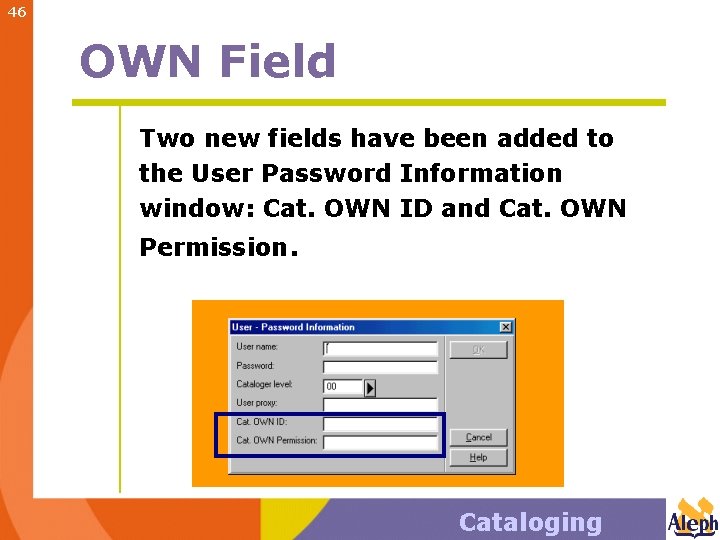 46

OWN Field

Two new fields have been added to the User Password Information window: Cat. OWN ID and Cat. OWN Permission.

User - Password Information

User name:

Password:

Cataloger level: 00

User proxy:

Cat. OWN ID:

Cat. OWN Permission:

OK

Cancel

Help

Cataloging

Aleph